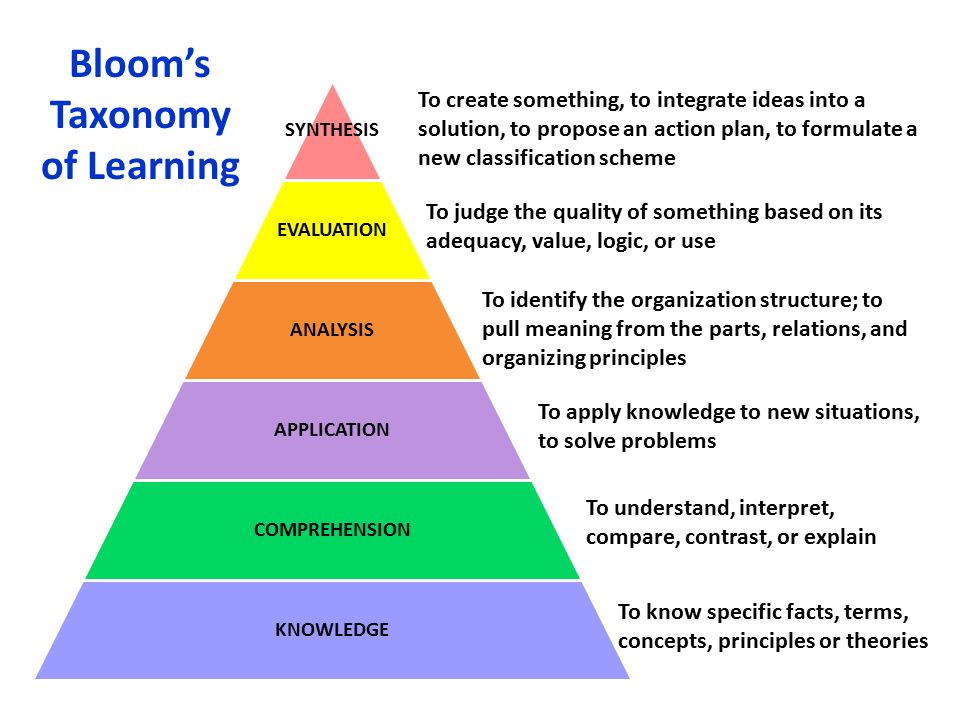 Bloom's Taxonomy of Learning

SYNTHESIS

To create something, to integrate ideas into a solution, to propose an action plan, to formulate a new classification scheme

EVALUATION

To judge the quality of something based on its adequacy, value, logic, or use

ANALYSIS

To identify the organization structure; to pull meaning from the parts, relations, and organizing principles

APPLICATION

To apply knowledge to new situations, to solve problems

COMPREHENSION

To understand, interpret, compare, contrast, or explain

KNOWLEDGE

To know specific facts, terms, concepts, principles or theories